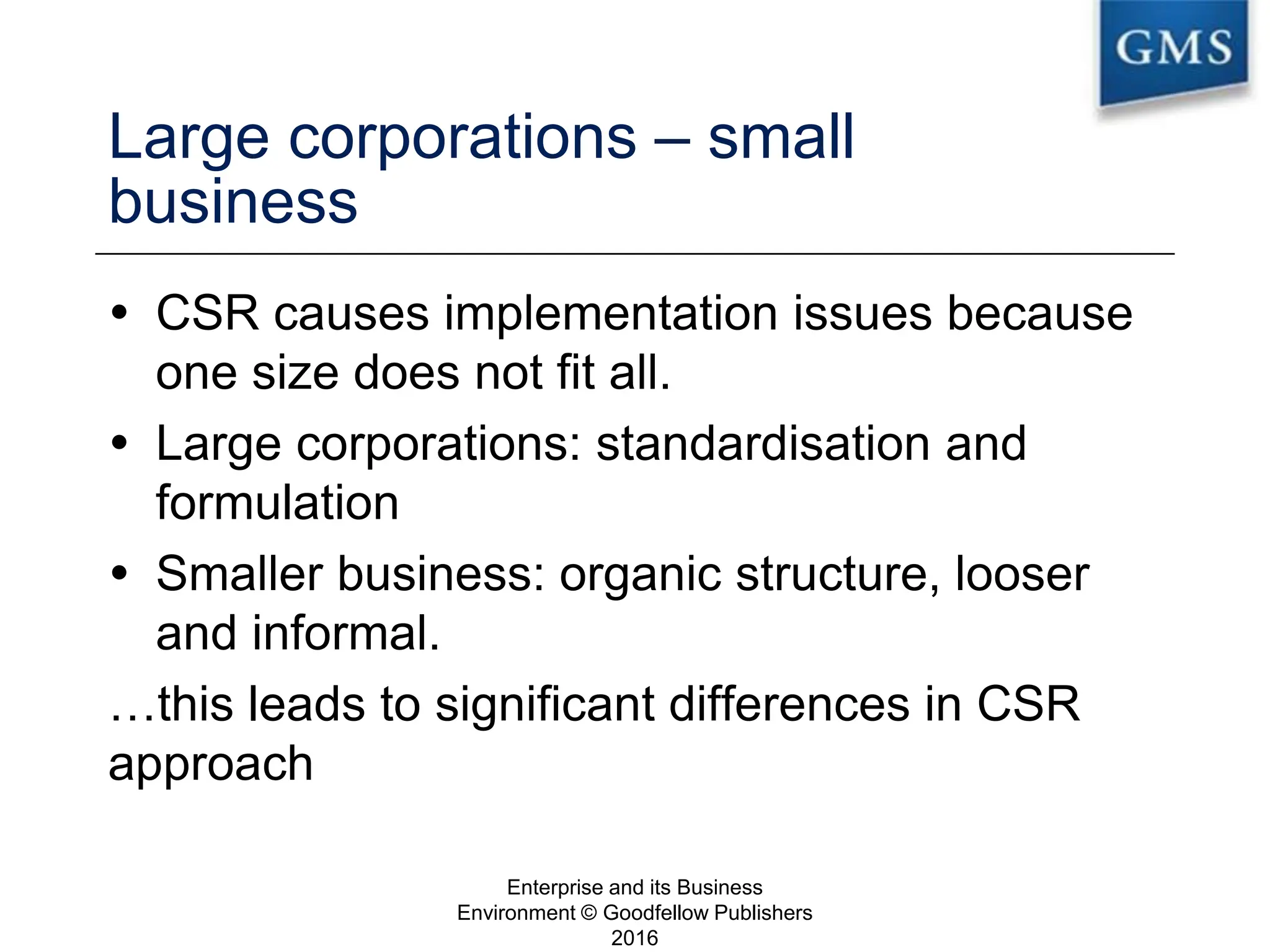 GMS

Large corporations – small business

• CSR causes implementation issues because one size does not fit all.

• Large corporations: standardisation and formulation

• Smaller business: organic structure, looser and informal.

…this leads to significant differences in CSR approach

Enterprise and its Business Environment © Goodfellow Publishers 2016